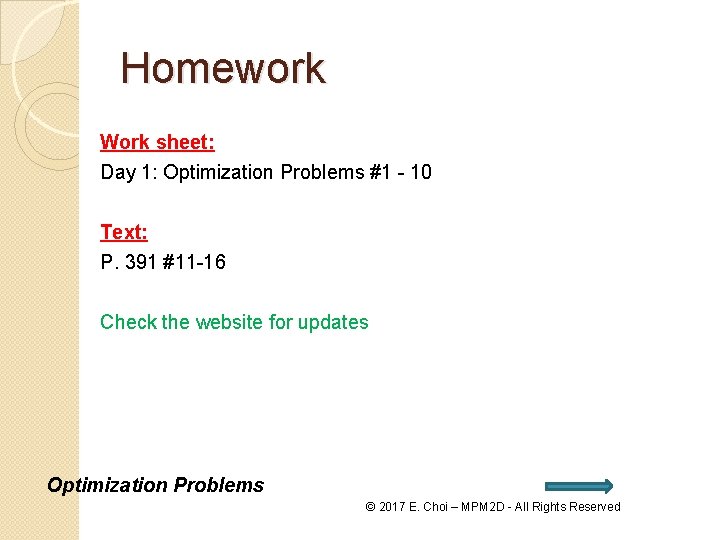 Homework

Work sheet:
Day 1: Optimization Problems #1 - 10

Text:
P. 391 #11-16

Check the website for updates

Optimization Problems

© 2017 E. Choi – MPM2D - All Rights Reserved